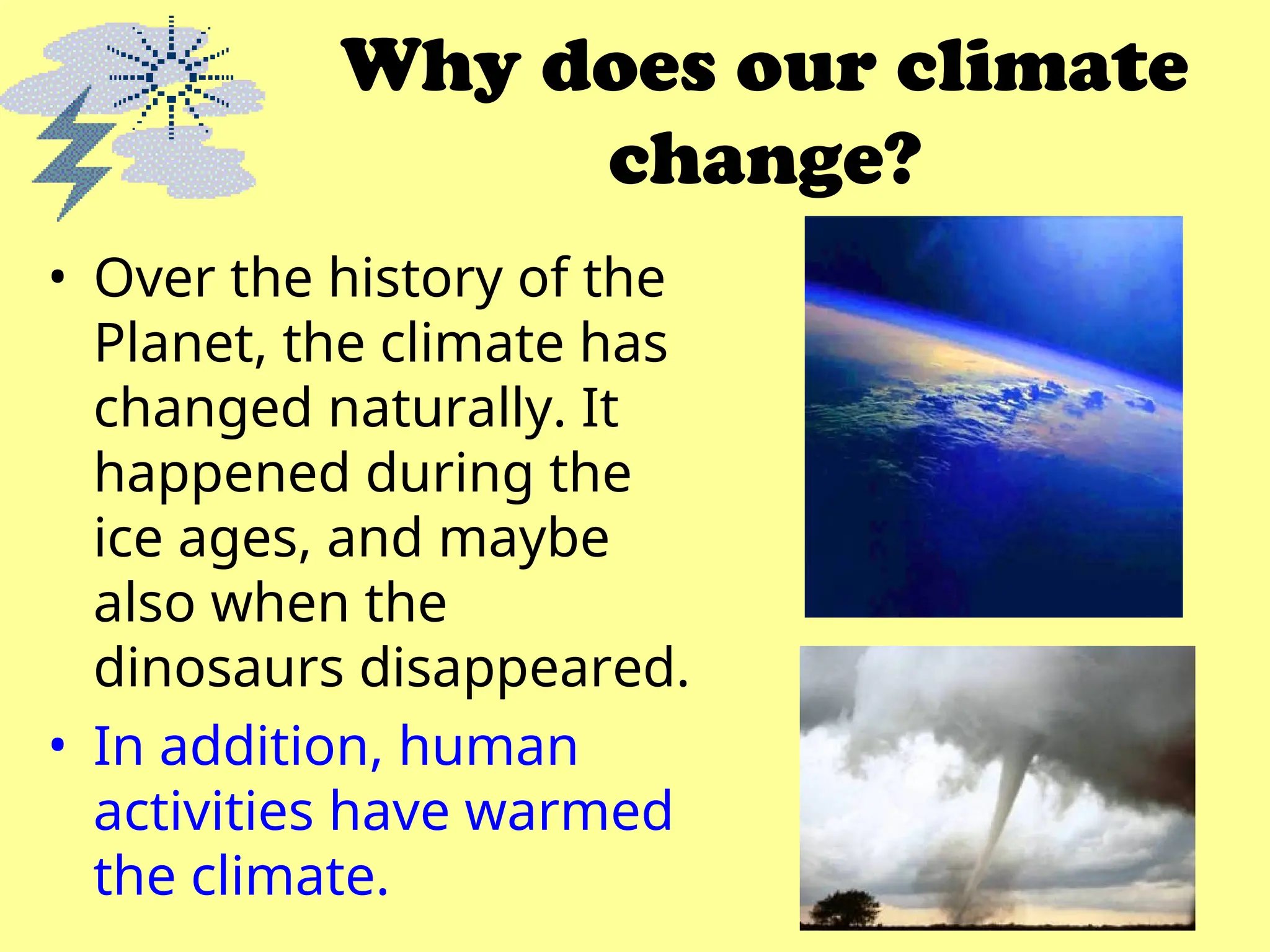 Why does our climate change?

• Over the history of the Planet, the climate has changed naturally. It happened during the ice ages, and maybe also when the dinosaurs disappeared.

• In addition, human activities have warmed the climate.